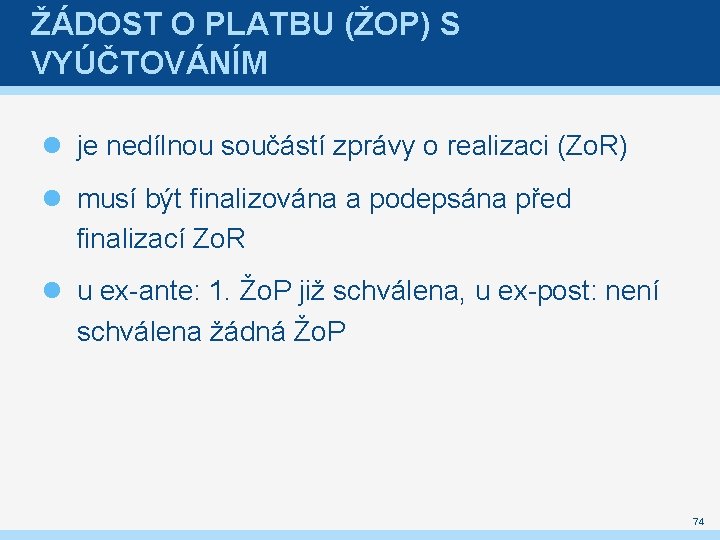 ŽÁDOST O PLATBU (ŽOP) S VYÚČTOVÁNÍM

je nedílnou součástí zprávy o realizaci (ZoR)

musí být finalizována a podepsána před finalizací ZoR

u ex-ante: 1. ŽoP již schválena, u ex-post: není schválena žádná ŽoP

74